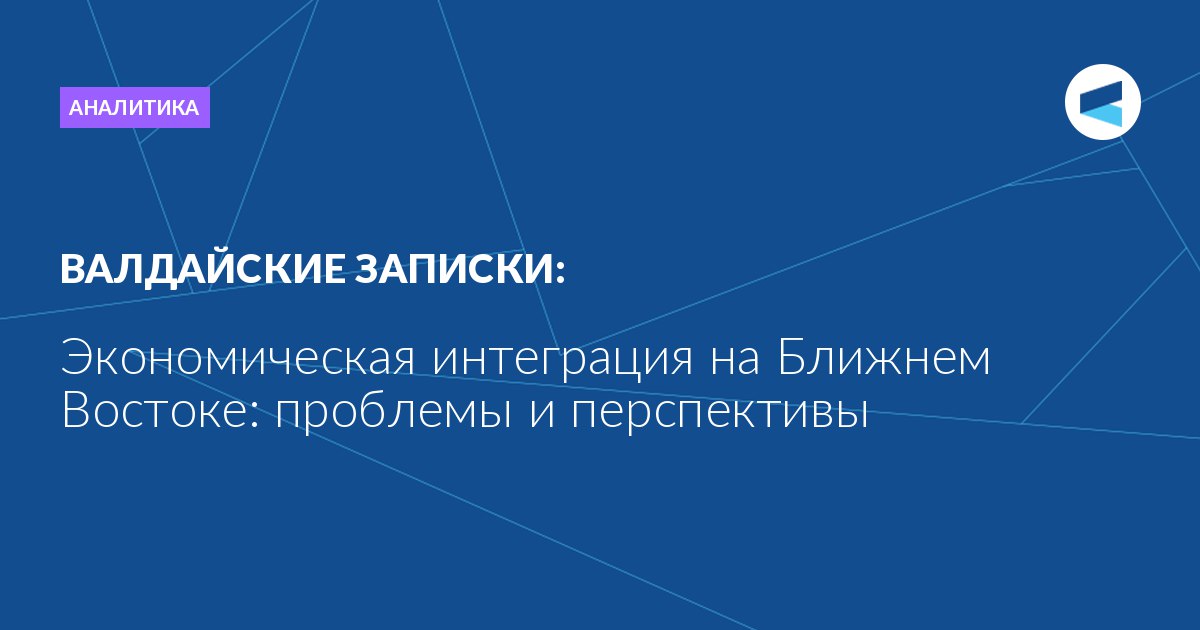 АНАЛИТИКА

ВАЛДАЙСКИЕ ЗАПИСКИ:

Экономическая интеграция на Ближнем Востоке: проблемы и перспективы